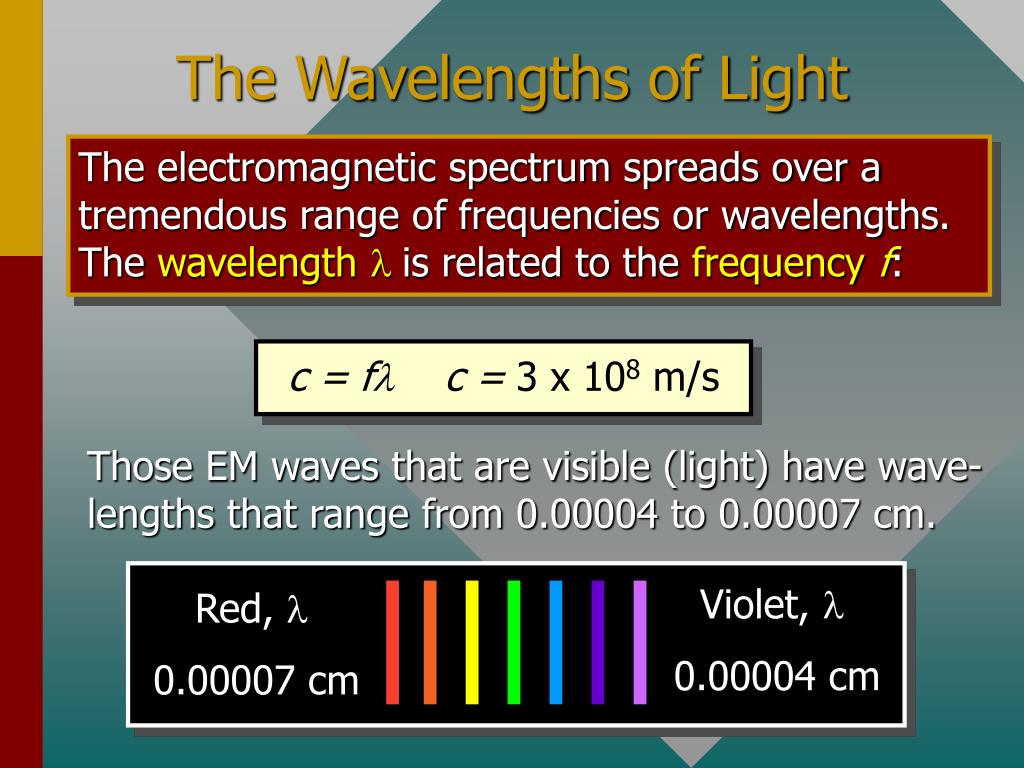 The Wavelengths of Light

The electromagnetic spectrum spreads over a tremendous range of frequencies or wavelengths. The wavelength $\lambda$ is related to the frequency $f$:

$c = f\lambda$ $c = 3 \times 10^8$ m/s

Those EM waves that are visible (light) have wavelengths that range from 0.00004 to 0.00007 cm.

Red, $\lambda$
0.00007 cm

Violet, $\lambda$
0.00004 cm